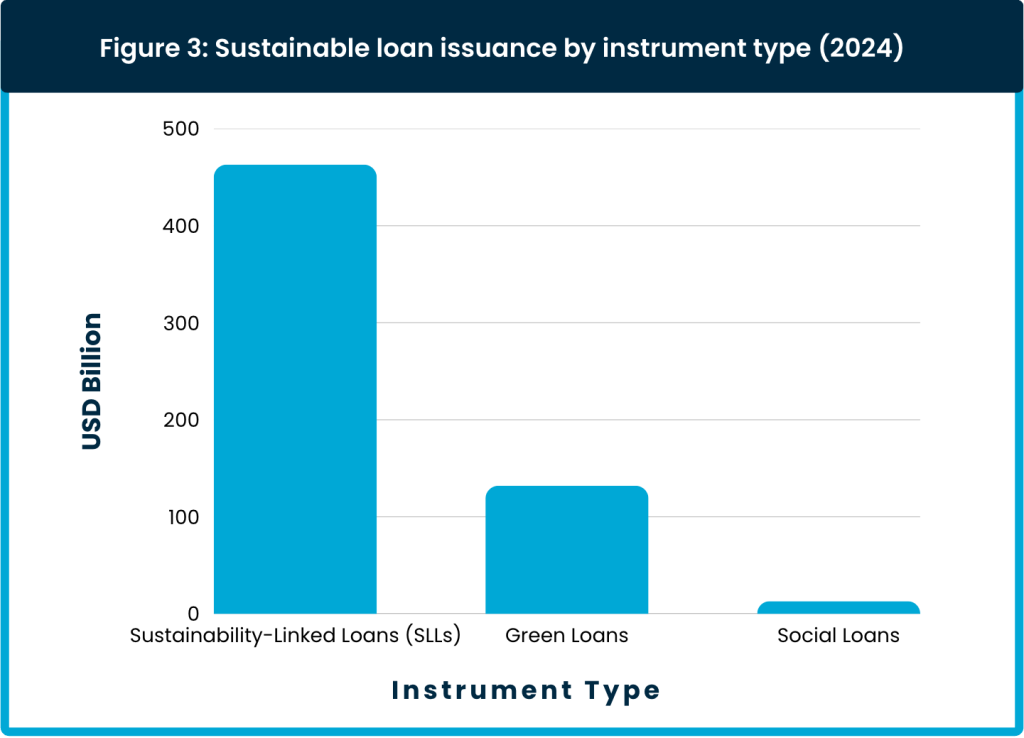 Figure 3: Sustainable loan issuance by instrument type (2024)

USD Billion

500
400
300
200
100
0

Sustainability-Linked Loans (SLLs)
Green Loans
Social Loans

Instrument Type